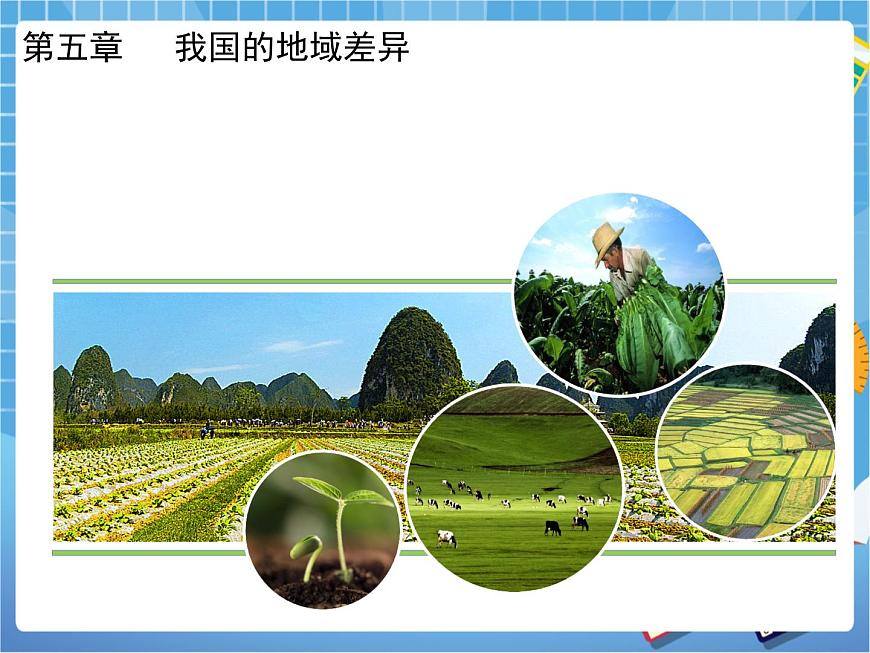 第五章　我国的地域差异